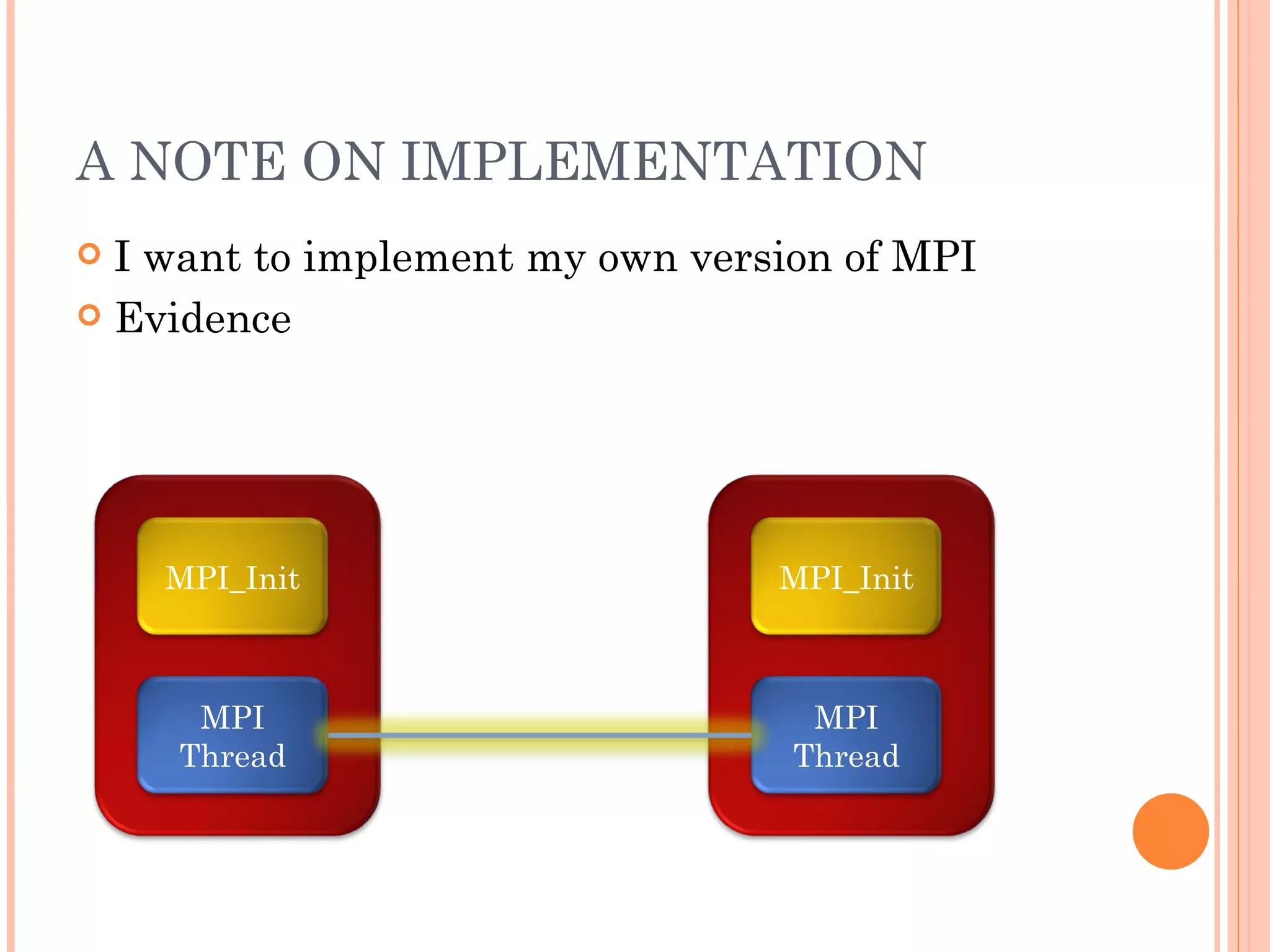 A NOTE ON IMPLEMENTATION

I want to implement my own version of MPI

Evidence

MPI_Init

MPI Thread

MPI_Init

MPI Thread